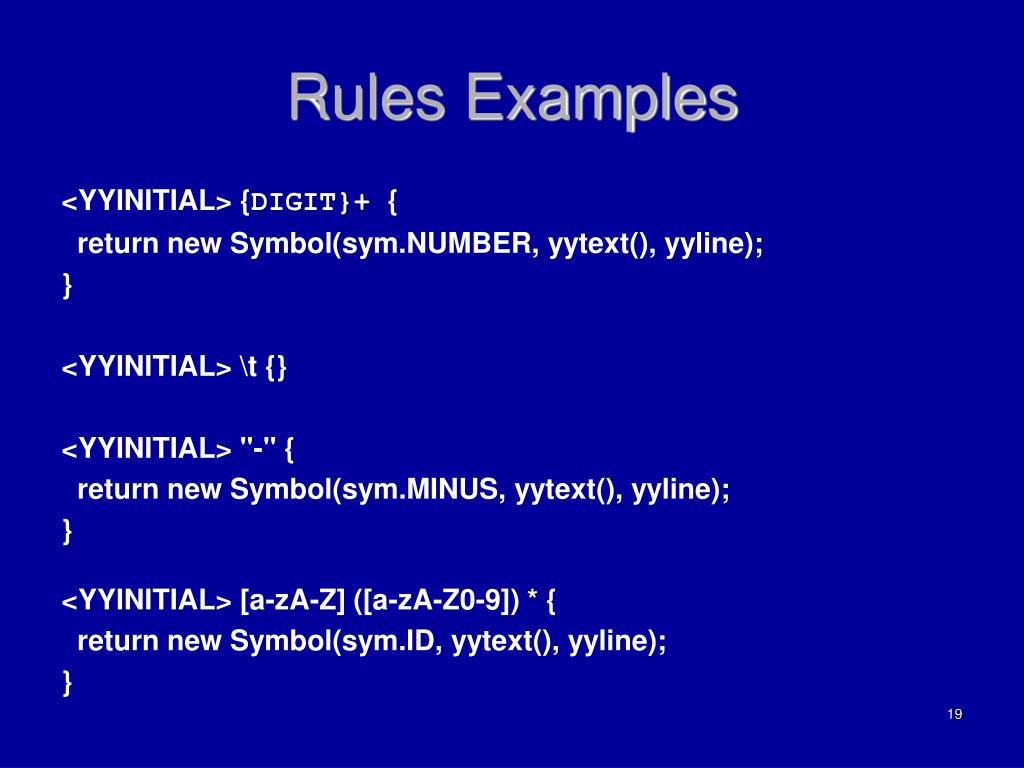 Rules Examples

<YYINITIAL> {DIGIT}+ {
return new Symbol(sym.NUMBER, yytext(), yyline);
}

<YYINITIAL> \t {}

<YYINITIAL> "-" {
return new Symbol(sym.MINUS, yytext(), yyline);
}

<YYINITIAL> [a-zA-Z] ([a-zA-Z0-9]) * {
return new Symbol(sym.ID, yytext(), yyline);
}

19